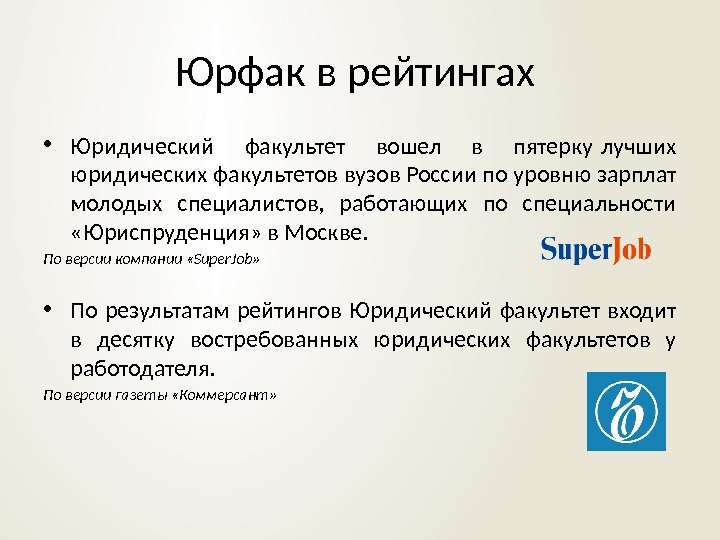 Юрфак в рейтингах

• Юридический факультет вошел в пятерку лучших юридических факультетов вузов России по уровню зарплат молодых специалистов, работающих по специальности «Юриспруденция» в Москве.

По версии компании «SuperJob»

SuperJob

• По результатам рейтингов Юридический факультет входит в десятку востребованных юридических факультетов у работодателя.

По версии газеты «Коммерсант»

Ъ